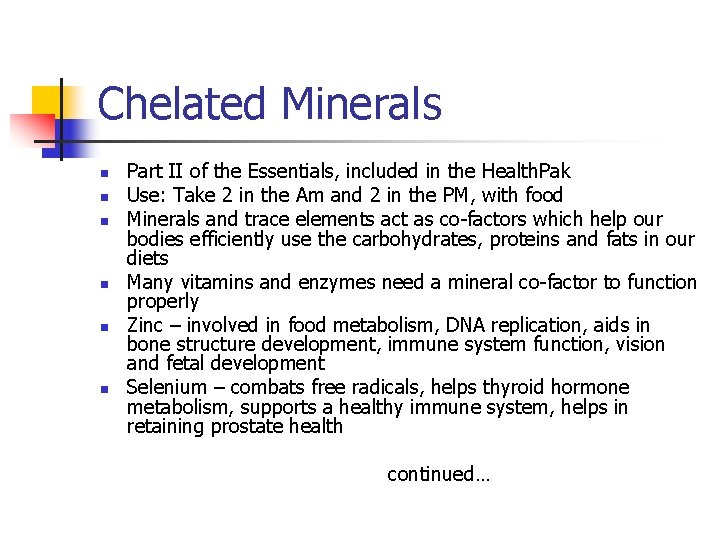 Chelated Minerals

- Part II of the Essentials, included in the HealthPak
- Use: Take 2 in the Am and 2 in the PM, with food
- Minerals and trace elements act as co-factors which help our bodies efficiently use the carbohydrates, proteins and fats in our diets
- Many vitamins and enzymes need a mineral co-factor to function properly
- Zinc – involved in food metabolism, DNA replication, aids in bone structure development, immune system function, vision and fetal development
- Selenium – combats free radicals, helps thyroid hormone metabolism, supports a healthy immune system, helps in retaining prostate health

continued…